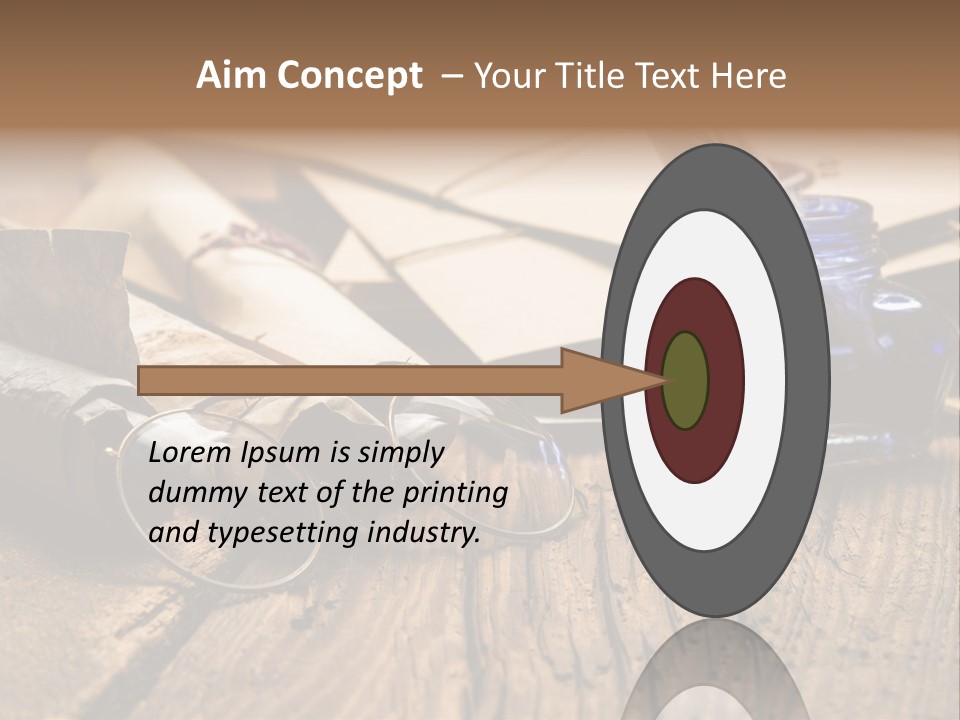 Aim Concept – Your Title Text Here

Lorem Ipsum is simply dummy text of the printing and typesetting industry.